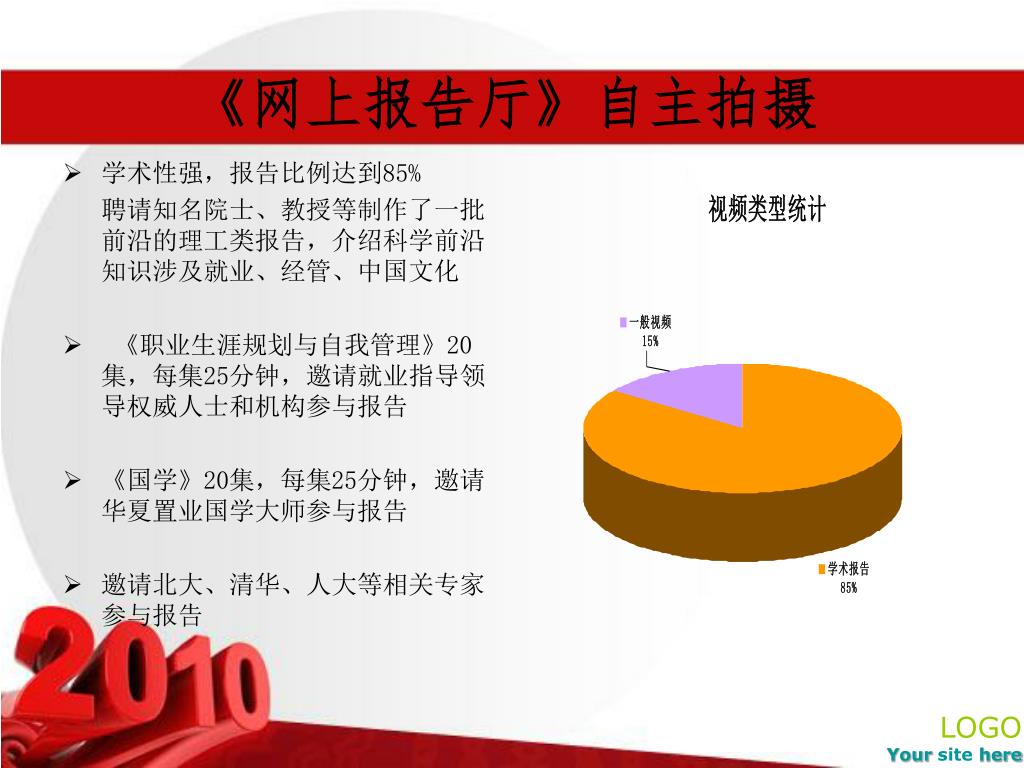 《网上报告厅》自主拍摄

➢ 学术性强，报告比例达到85%

聘请知名院士、教授等制作了一批前沿的理工类报告，介绍科学前沿知识涉及就业、经管、中国文化

➢ 《职业生涯规划与自我管理》20集，每集25分钟，邀请就业指导领导权威人士和机构参与报告

➢ 《国学》20集，每集25分钟，邀请华夏置业国学大师参与报告

➢ 邀请北大、清华、人大等相关专家参与报告

视频类型统计

一般视频
15%

学术报告
85%

2010

LOGO
Your site here